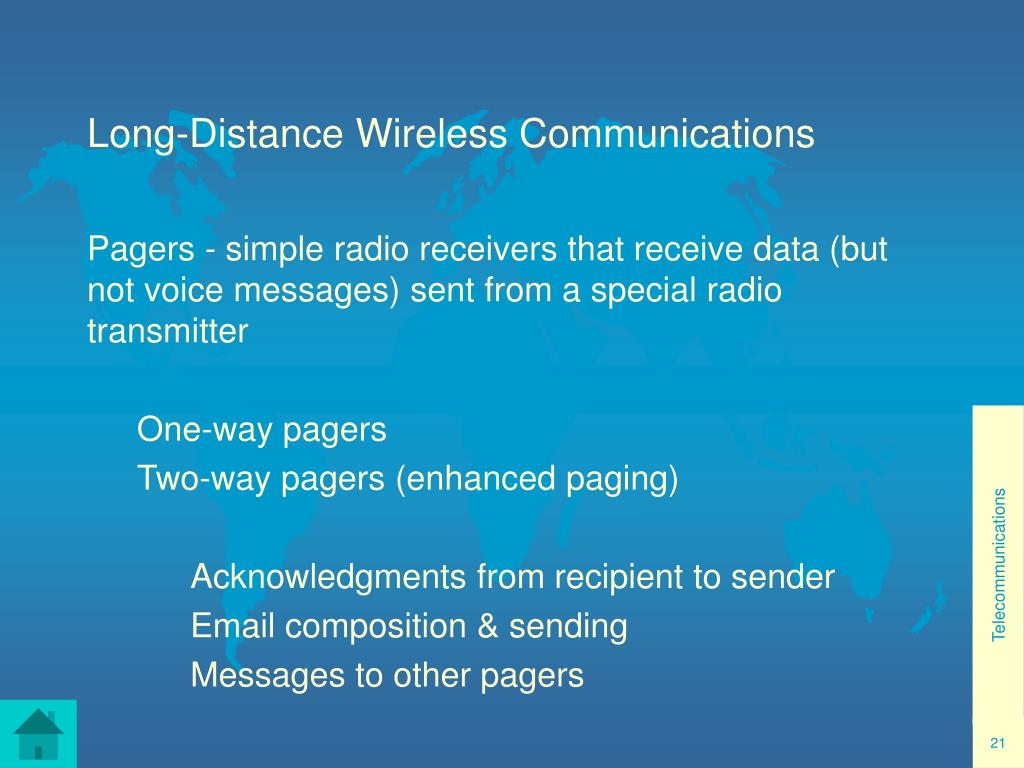 Long-Distance Wireless Communications

Pagers - simple radio receivers that receive data (but not voice messages) sent from a special radio transmitter

One-way pagers
Two-way pagers (enhanced paging)

Acknowledgments from recipient to sender
Email composition & sending
Messages to other pagers

Telecommunications

21